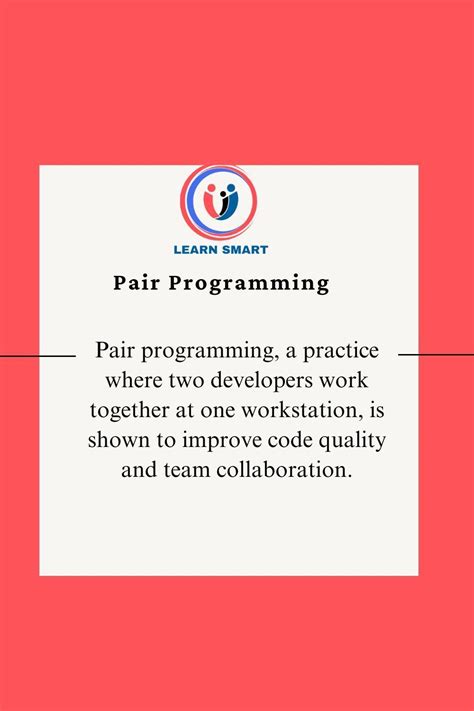 LEARN SMART

Pair Programming

Pair programming, a practice where two developers work together at one workstation, is shown to improve code quality and team collaboration.